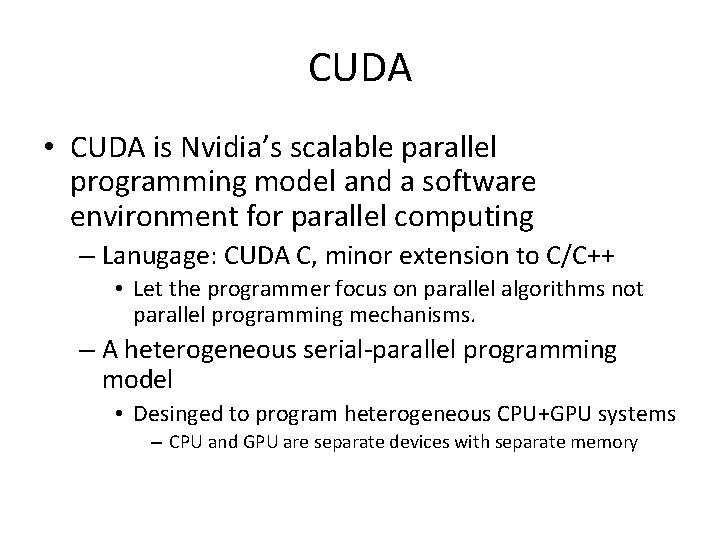 CUDA

• CUDA is Nvidia's scalable parallel programming model and a software environment for parallel computing
– Lanugage: CUDA C, minor extension to C/C++
• Let the programmer focus on parallel algorithms not parallel programming mechanisms.
– A heterogeneous serial-parallel programming model
• Desinged to program heterogeneous CPU+GPU systems
– CPU and GPU are separate devices with separate memory